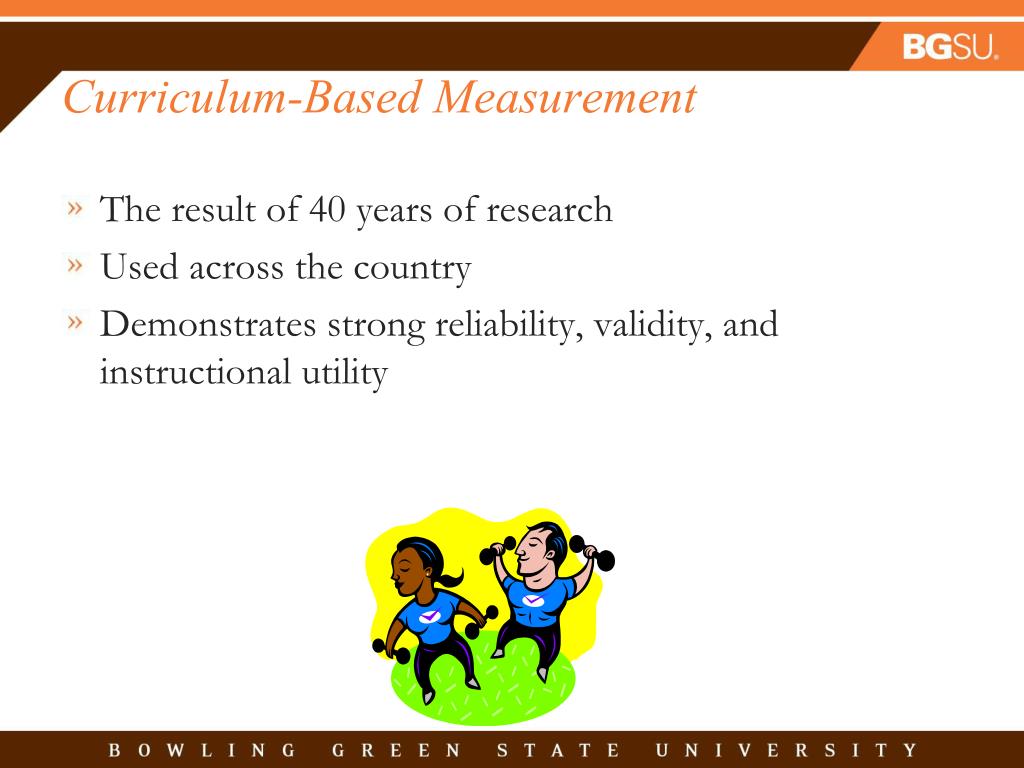 BGSU.

Curriculum-Based Measurement

» The result of 40 years of research
» Used across the country
» Demonstrates strong reliability, validity, and instructional utility

BOWLING GREEN STATE UNIVERSITY